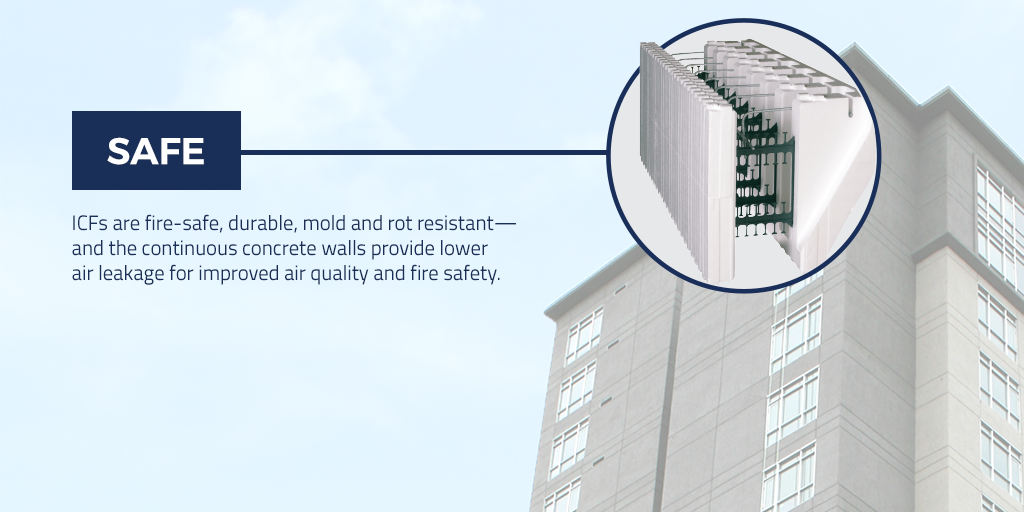 SAFE

ICFs are fire-safe, durable, mold and rot resistant—and the continuous concrete walls provide lower air leakage for improved air quality and fire safety.